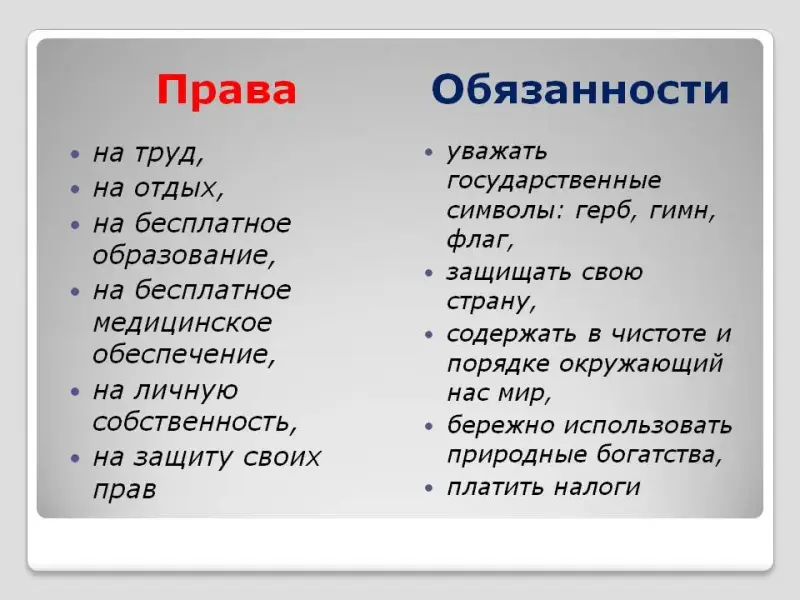 Права

- на труд,
- на отдых,
- на бесплатное образование,
- на бесплатное медицинское обеспечение,
- на личную собственность,
- на защиту своих прав

Обязанности

- уважать государственные символы: герб, гимн, флаг,
- защищать свою страну,
- содержать в чистоте и порядке окружающий нас мир,
- бережно использовать природные богатства,
- платить налоги